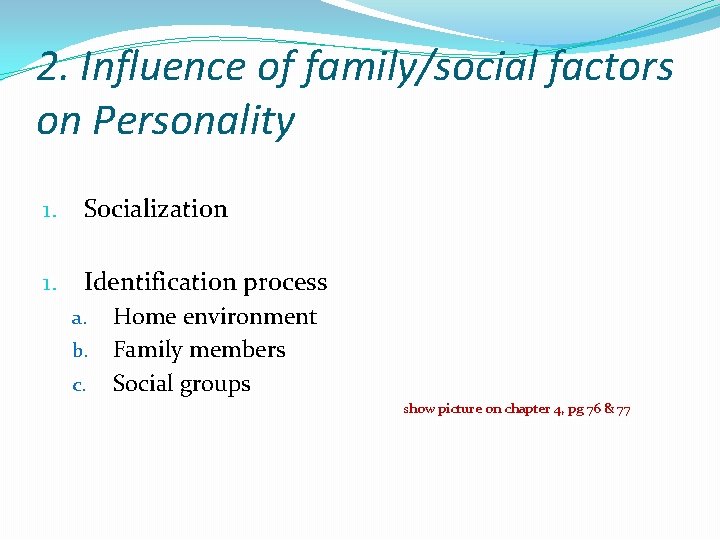 2. Influence of family/social factors on Personality

1. Socialization

1. Identification process
a. Home environment
b. Family members
c. Social groups

show picture on chapter 4, pg 76 & 77